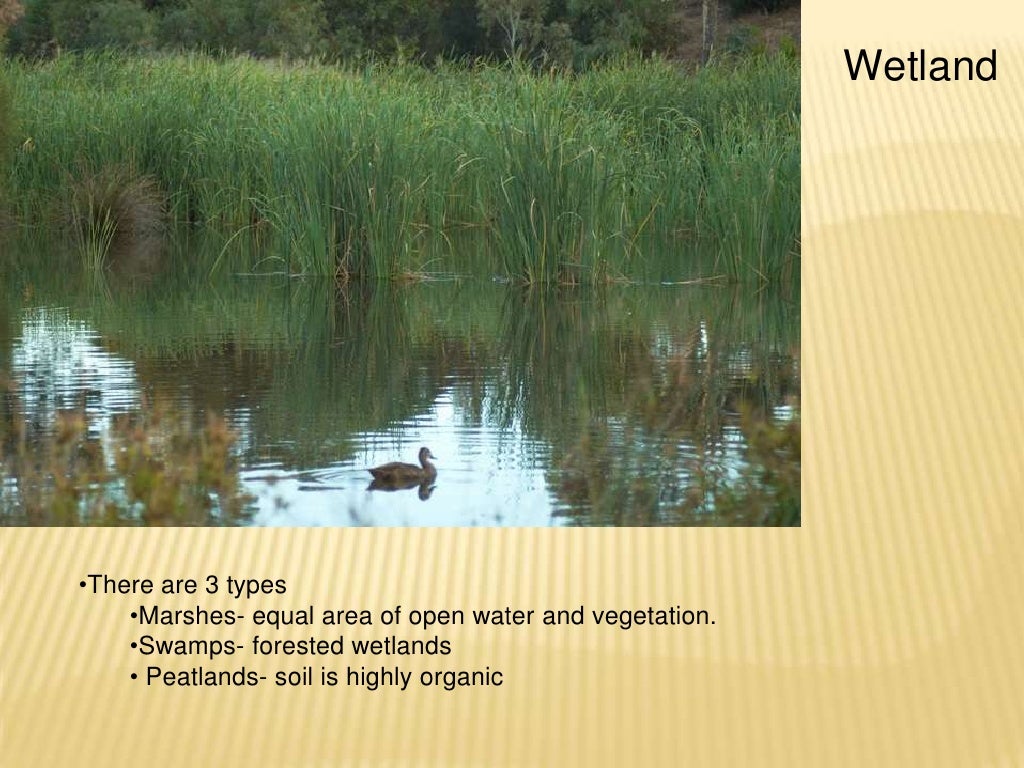 Wetland

•There are 3 types

•Marshes- equal area of open water and vegetation.

•Swamps- forested wetlands

• Peatlands- soil is highly organic